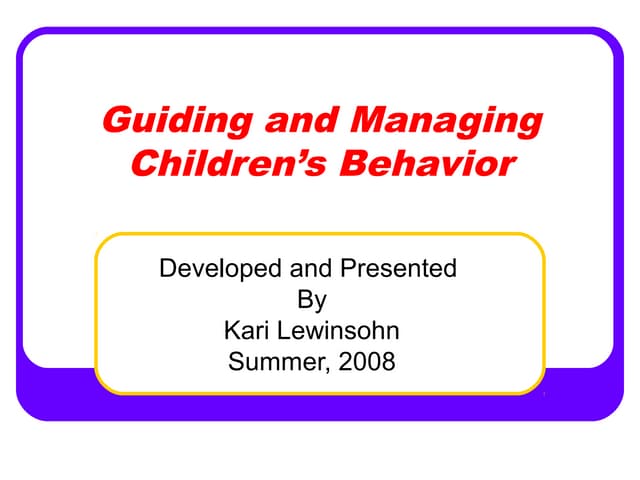 Guiding and Managing Children's Behavior

Developed and Presented
By
Kari Lewinsohn
Summer, 2008